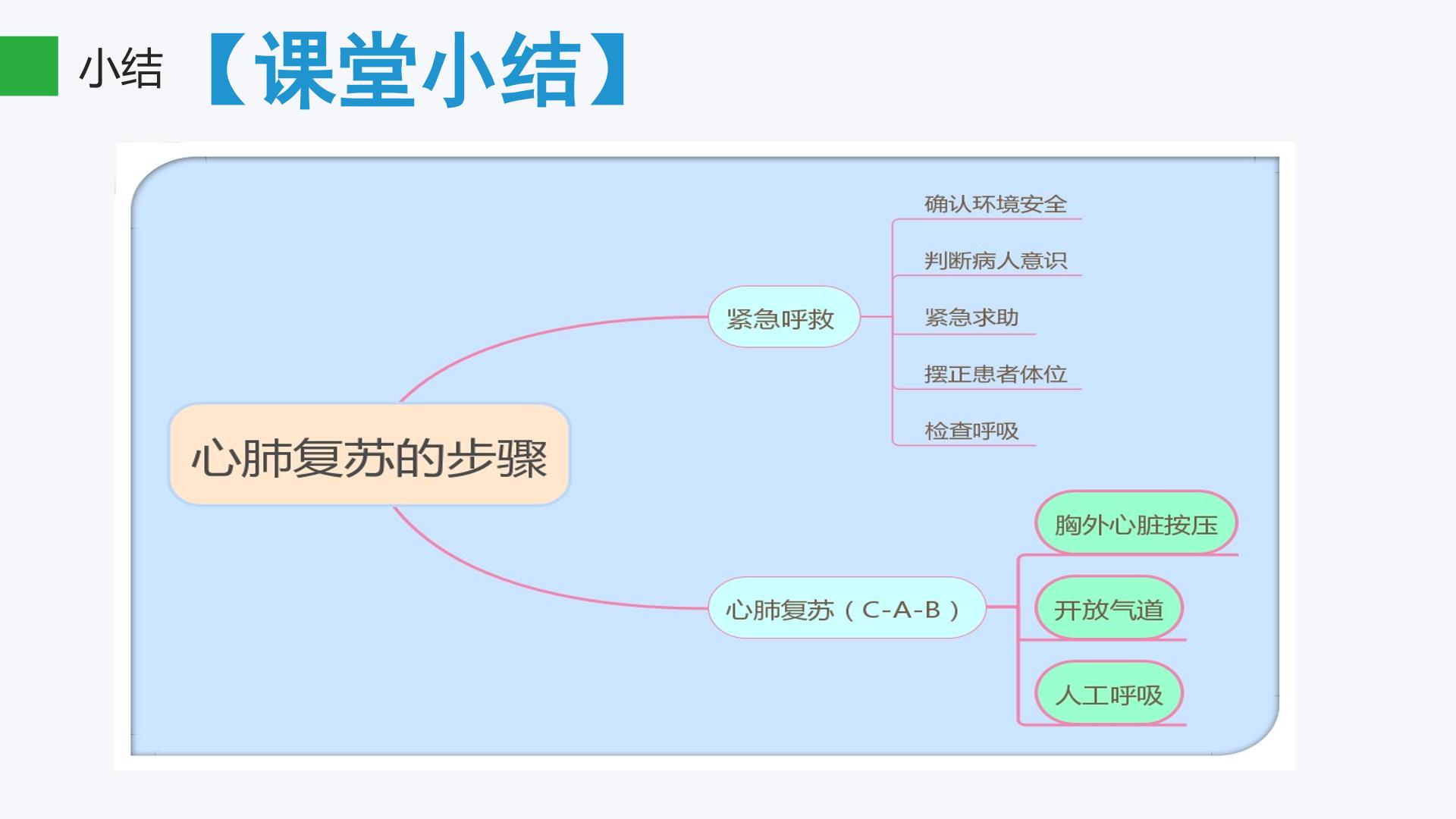 小结 【课堂小结】

心肺复苏的步骤

紧急呼救

确认环境安全

判断病人意识

紧急求助

摆正患者体位

检查呼吸

心肺复苏（C-A-B）

胸外心脏按压

开放气道

人工呼吸